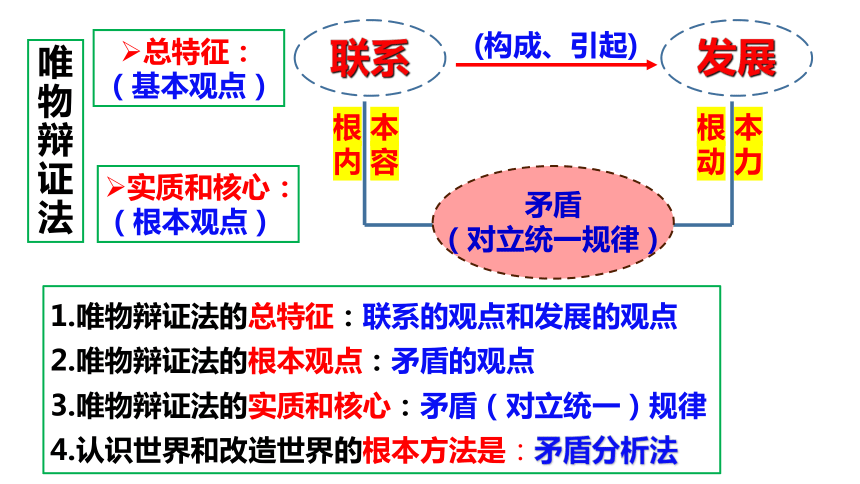 唯物辩证法

➢总特征：
（基本观点）

➢实质和核心：
（根本观点）

联系

（构成、引起）

发展

根本内容

根本动力

矛盾
（对立统一规律）

1.唯物辩证法的总特征：联系的观点和发展的观点
2.唯物辩证法的根本观点：矛盾的观点
3.唯物辩证法的实质和核心：矛盾（对立统一）规律
4.认识世界和改造世界的根本方法是：矛盾分析法